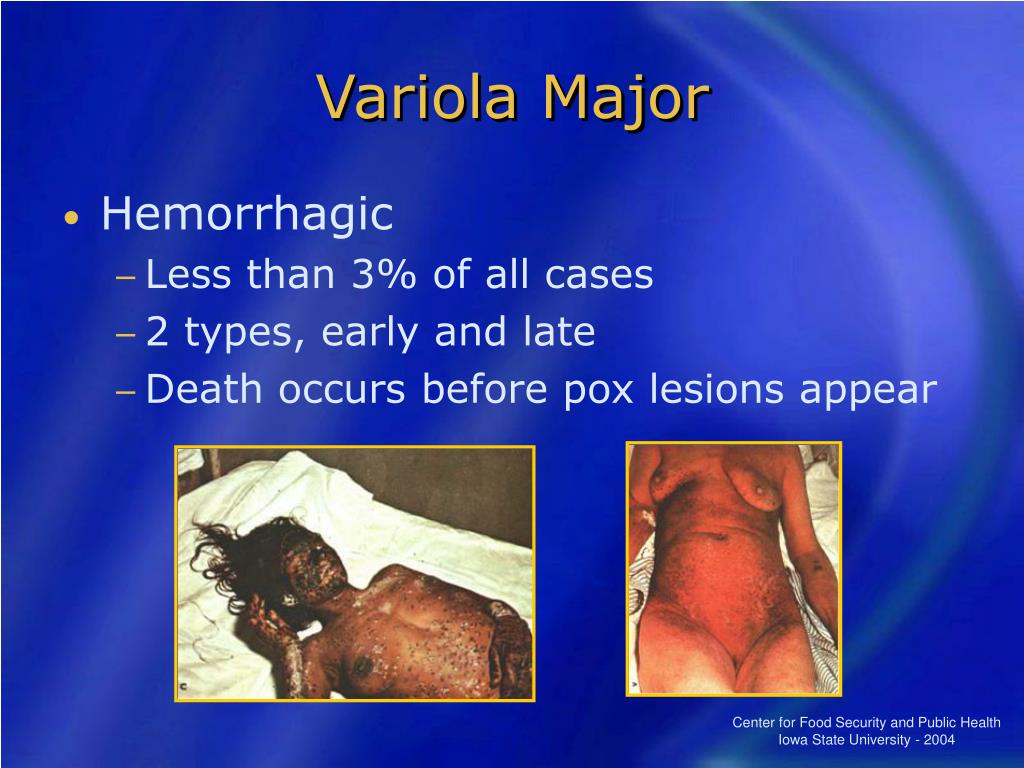 Variola Major

• Hemorrhagic
– Less than 3% of all cases
– 2 types, early and late
– Death occurs before pox lesions appear

Center for Food Security and Public Health
Iowa State University - 2004